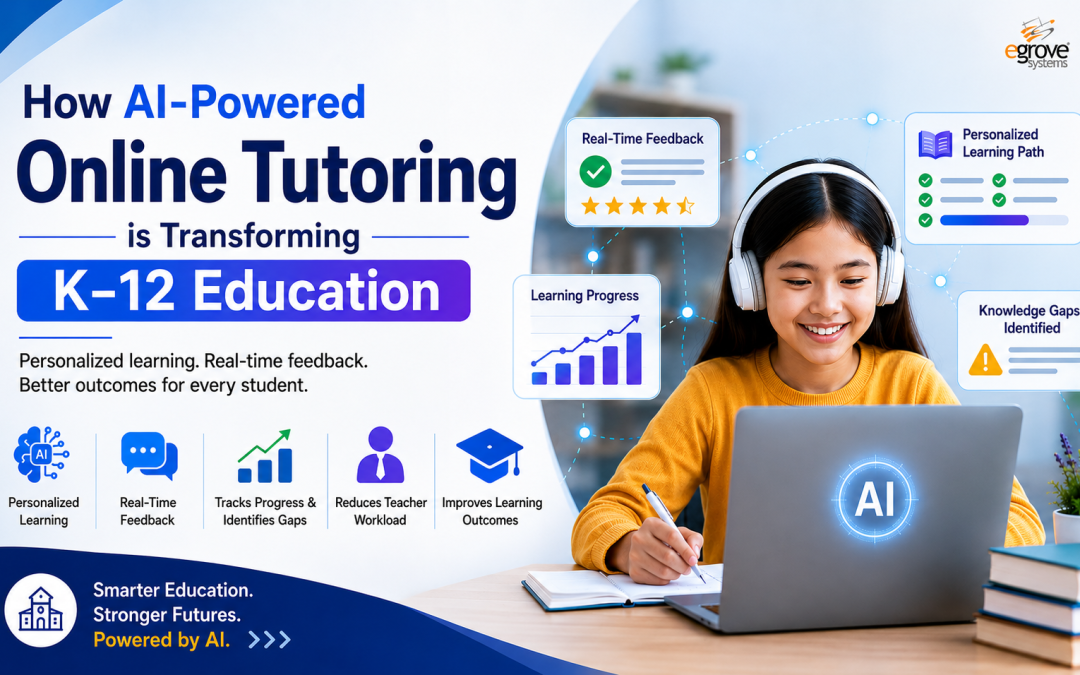 egrove systems

How AI-Powered Online Tutoring is Transforming K-12 Education

Personalized learning. Real-time feedback. Better outcomes for every student.

AI

Personalized Learning

Real-Time Feedback

Tracks Progress & Identifies Gaps

Reduces Teacher Workload

Improves Learning Outcomes

Smarter Education. Stronger Futures. Powered by AI. >>>

Real-Time Feedback

Personalized Learning Path

Learning Progress

Knowledge Gaps Identified

AI